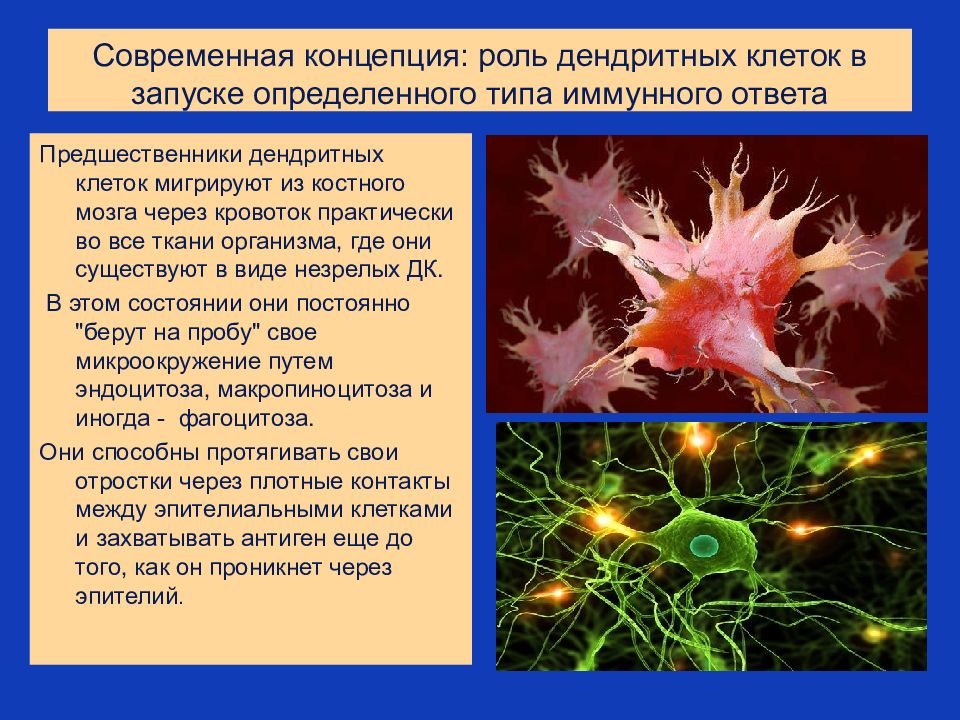 Современная концепция: роль дендритных клеток в запуске определенного типа иммунного ответа

Предшественники дендритных клеток мигрируют из костного мозга через кровоток практически во все ткани организма, где они существуют в виде незрелых ДК.

В этом состоянии они постоянно "берут на пробу" свое микроокружение путем эндоцитоза, макропиноцитоза и иногда - фагоцитоза.

Они способны протягивать свои отростки через плотные контакты между эпителиальными клетками и захватывать антиген еще до того, как он проникнет через эпителий.